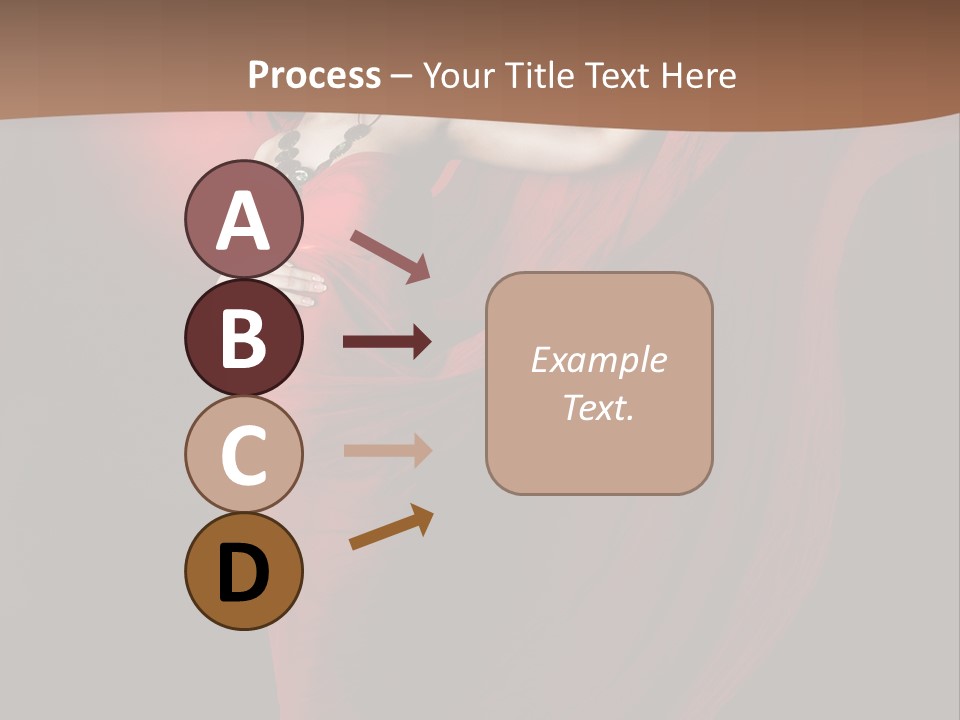 Process – Your Title Text Here

A

B

C

D

Example Text.